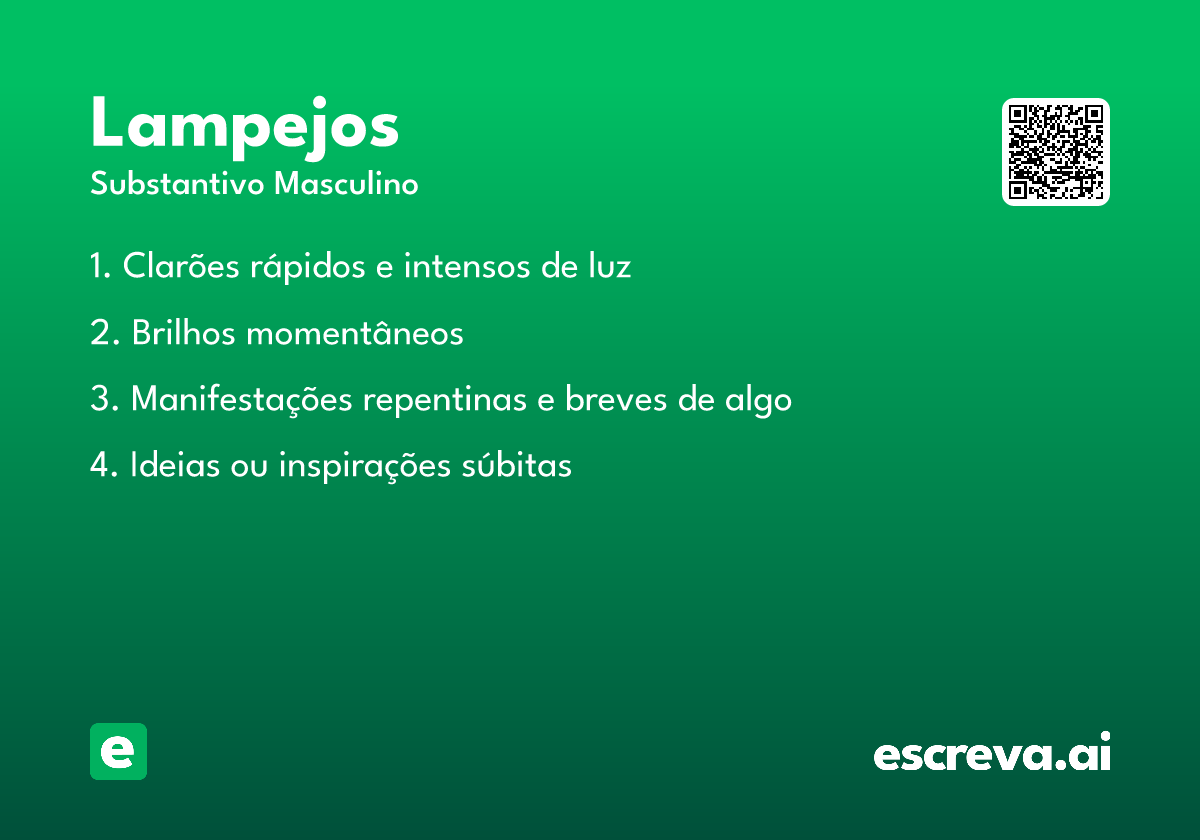 Lampejos
Substantivo Masculino

1. Clarões rápidos e intensos de luz

2. Brilhos momentâneos

3. Manifestações repentinas e breves de algo

4. Ideias ou inspirações súbitas

e

escreva.ai